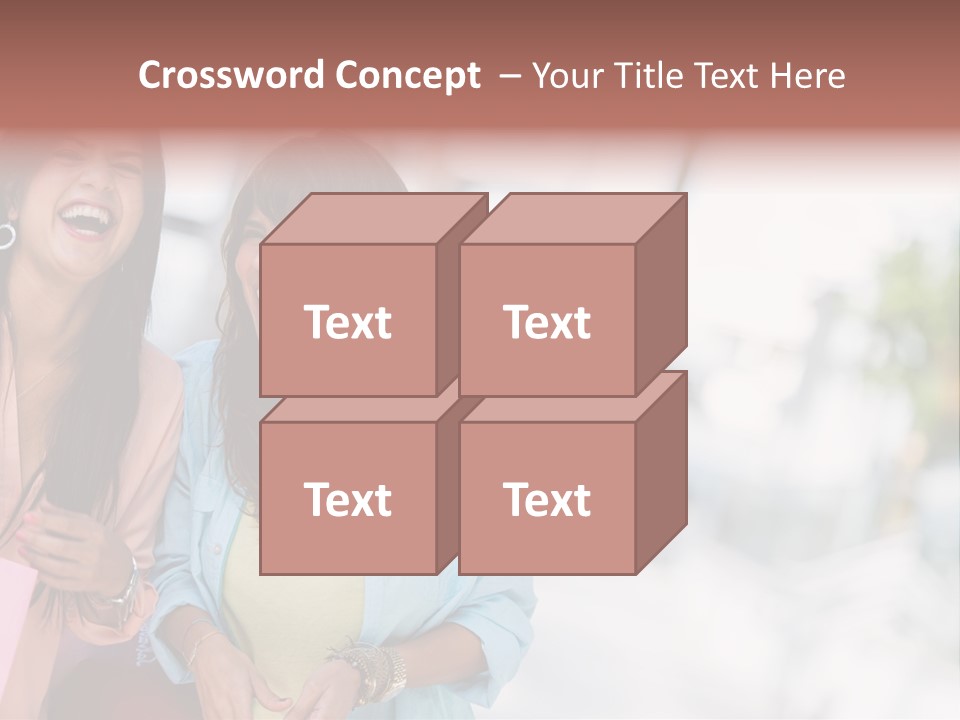 Crossword Concept – Your Title Text Here

Text

Text

Text

Text